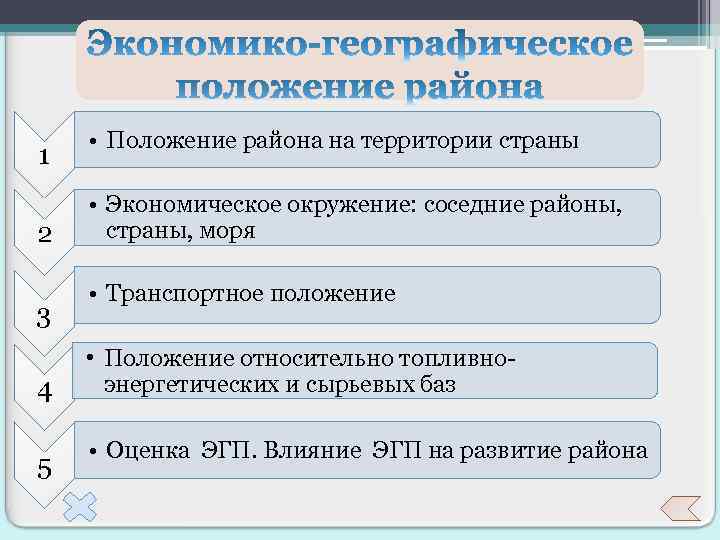 Экономико-географическое положение района

1

• Положение района на территории страны

2

• Экономическое окружение: соседние районы, страны, моря

3

• Транспортное положение

4

• Положение относительно топливно-энергетических и сырьевых баз

5

• Оценка ЭГП. Влияние ЭГП на развитие района